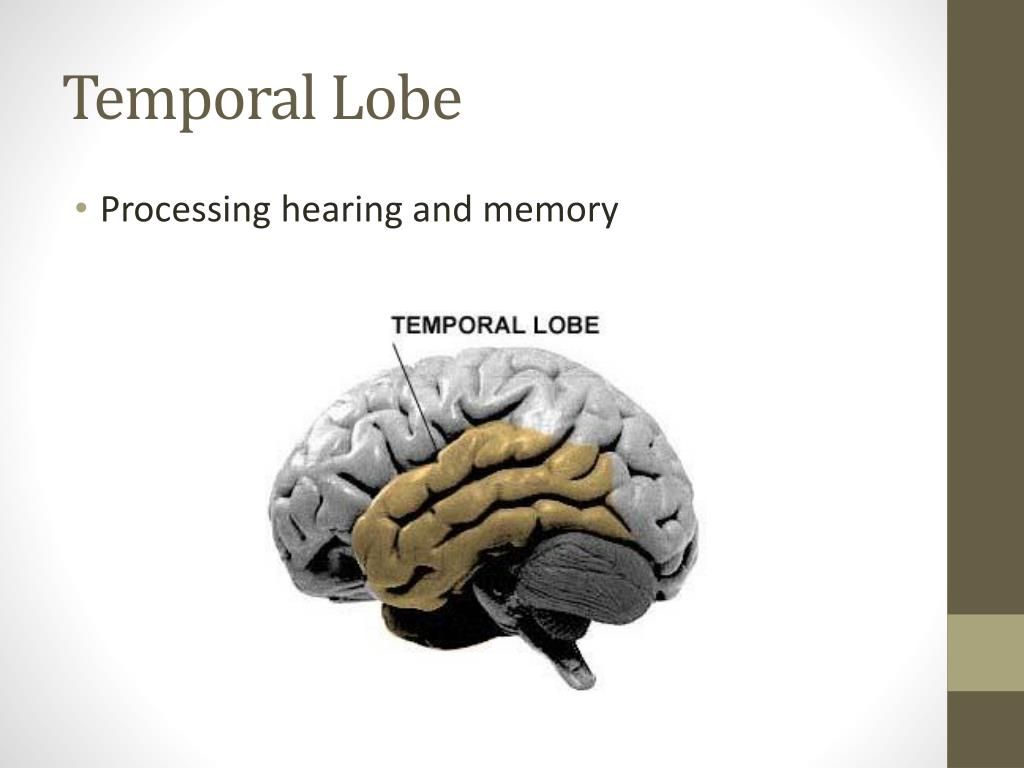 Temporal Lobe

• Processing hearing and memory

TEMPORAL LOBE